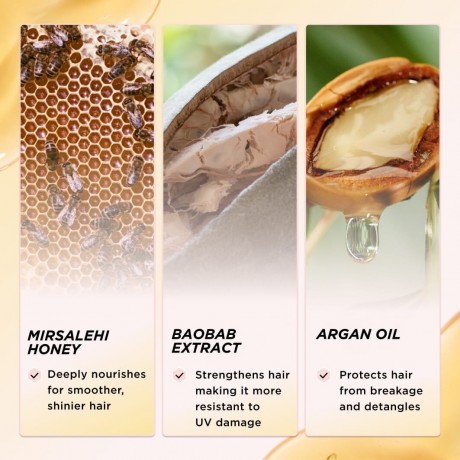 MIRSALEHI HONEY

Deeply nourishes for smoother, shinier hair

BAOBAB EXTRACT

Strengthens hair making it more resistant to UV damage

ARGAN OIL

Protects hair from breakage and detangles